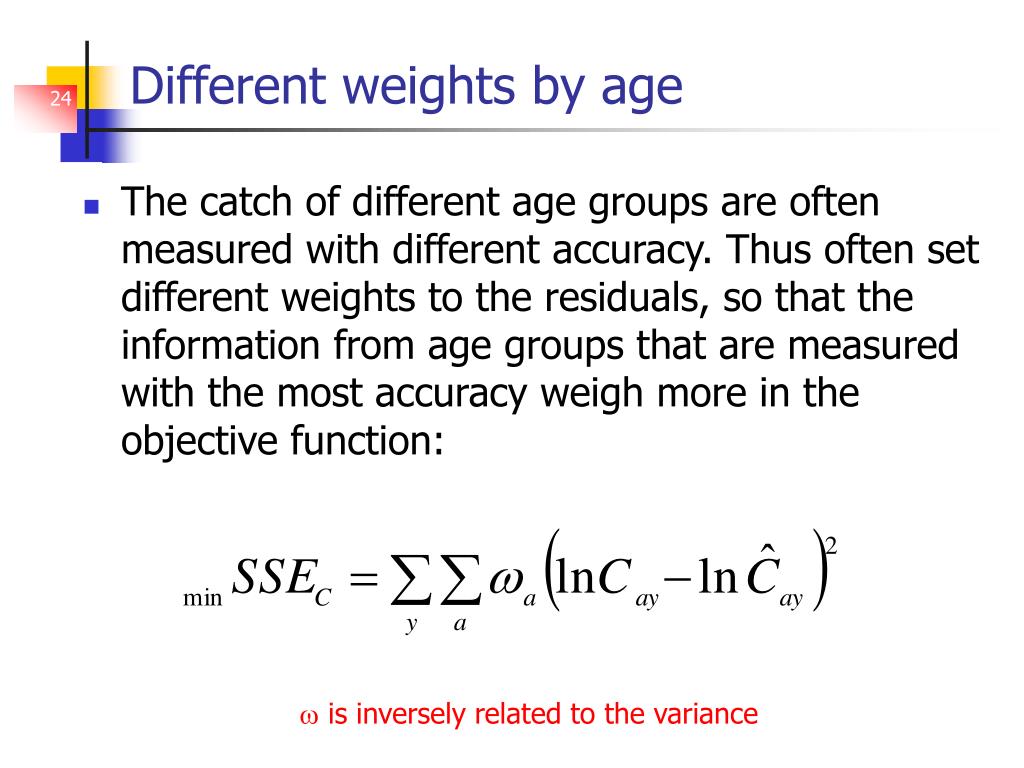 24

Different weights by age

The catch of different age groups are often measured with different accuracy. Thus often set different weights to the residuals, so that the information from age groups that are measured with the most accuracy weigh more in the objective function:

$_{\min} SSE_C = \sum_y \sum_a \omega_a \left( \ln C_{ay} - \ln \hat{C}_{ay} \right)^2$

$\omega$ is inversely related to the variance